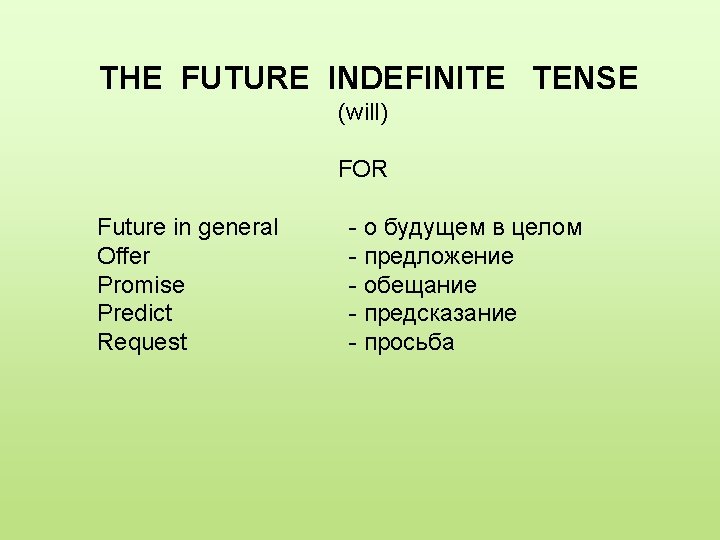 THE FUTURE INDEFINITE TENSE
(will)

FOR

Future in general - о будущем в целом
Offer - предложение
Promise - обещание
Predict - предсказание
Request - просьба